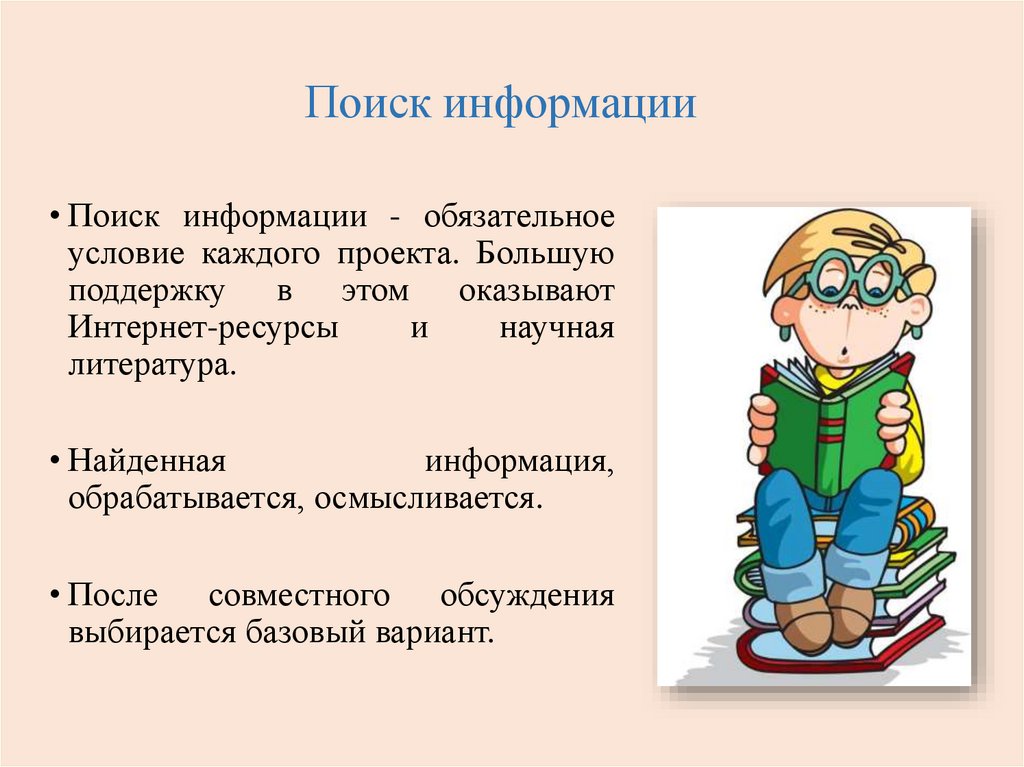 Поиск информации

• Поиск информации - обязательное условие каждого проекта. Большую поддержку в этом оказывают Интернет-ресурсы и научная литература.

• Найденная информация, обрабатывается, осмысливается.

• После совместного обсуждения выбирается базовый вариант.